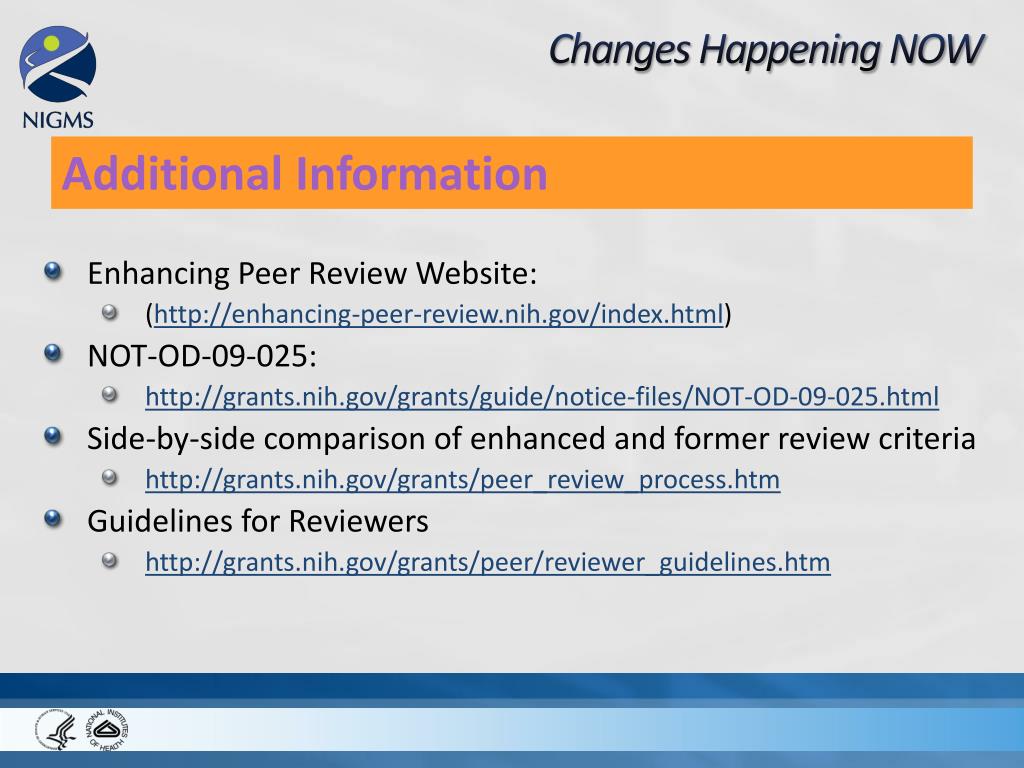 NIGMS

Changes Happening NOW

Additional Information

Enhancing Peer Review Website:

(http://enhancing-peer-review.nih.gov/index.html)

NOT-OD-09-025:

http://grants.nih.gov/grants/guide/notice-files/NOT-OD-09-025.html

Side-by-side comparison of enhanced and former review criteria

http://grants.nih.gov/grants/peer_review_process.htm

Guidelines for Reviewers

http://grants.nih.gov/grants/peer/reviewer_guidelines.htm

NATIONAL INSTITUTES OF HEALTH